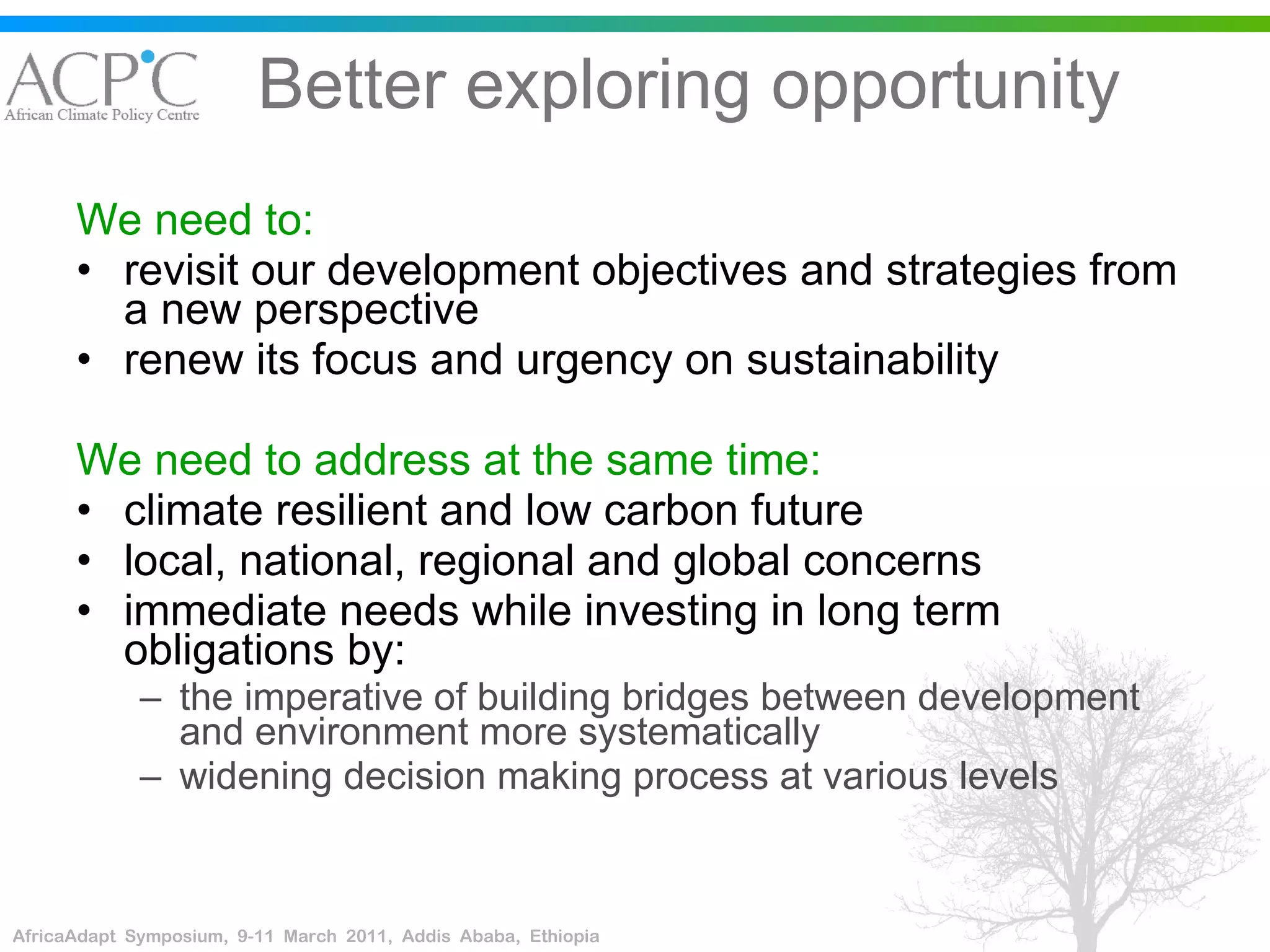 ACPC
African Climate Policy Centre

Better exploring opportunity

We need to:
• revisit our development objectives and strategies from a new perspective
• renew its focus and urgency on sustainability

We need to address at the same time:
• climate resilient and low carbon future
• local, national, regional and global concerns
• immediate needs while investing in long term obligations by:
– the imperative of building bridges between development and environment more systematically
– widening decision making process at various levels

AfricaAdapt Symposium, 9-11 March 2011, Addis Ababa, Ethiopia